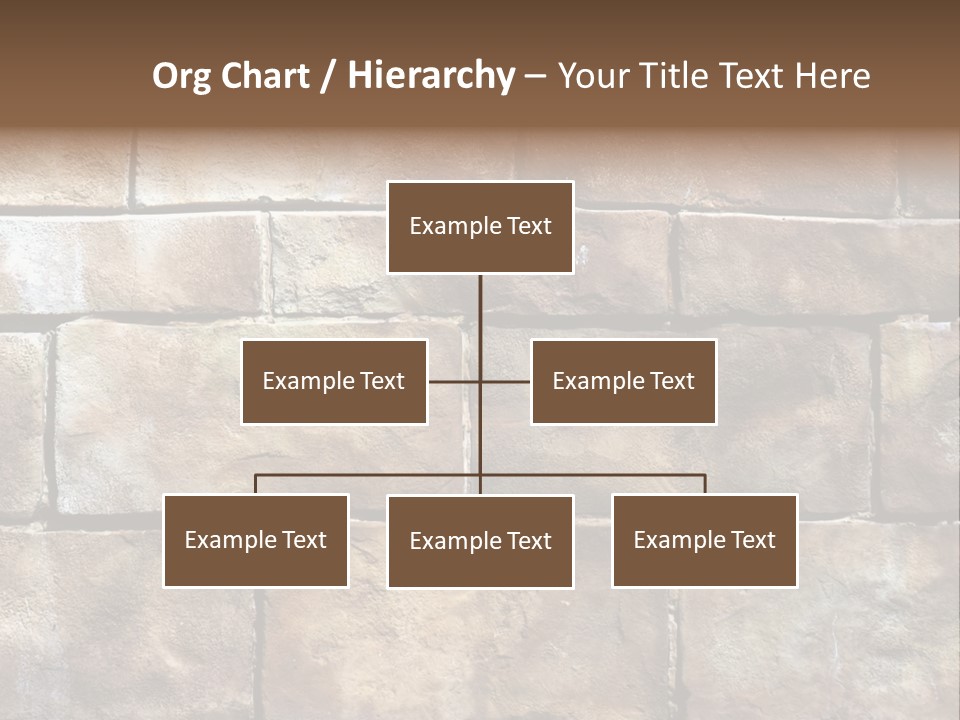 Org Chart / Hierarchy – Your Title Text Here

Example Text

Example Text

Example Text

Example Text

Example Text

Example Text